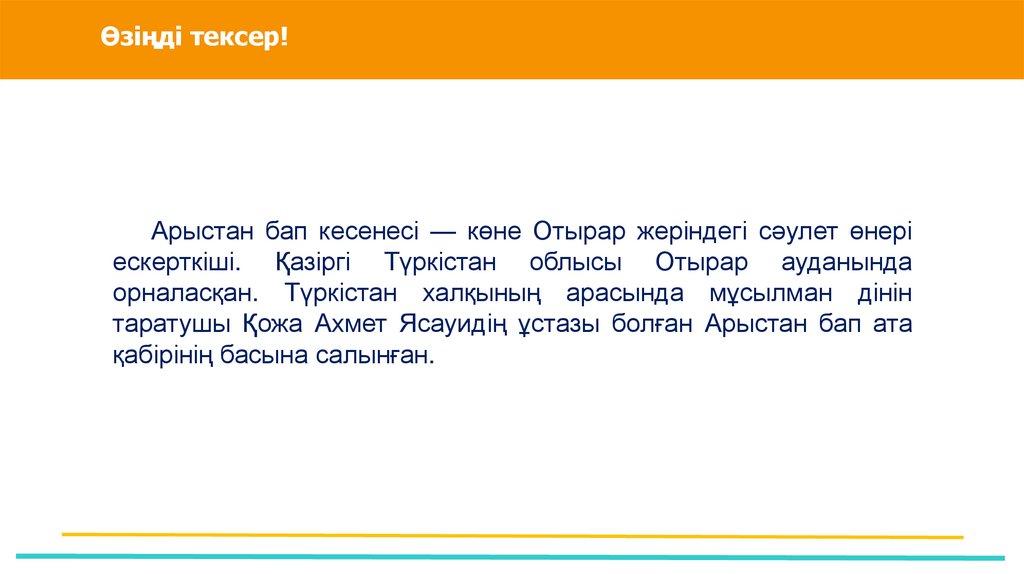 Өзіңді тексер!

Арыстан бап кесенесі — көне Отырар жеріндегі сәулет өнері ескерткіші. Қазіргі Түркістан облысы Отырар ауданында орналасқан. Түркістан халқының арасында мұсылман дінін таратушы Қожа Ахмет Ясауидің ұстазы болған Арыстан бап ата қабірінің басына салынған.